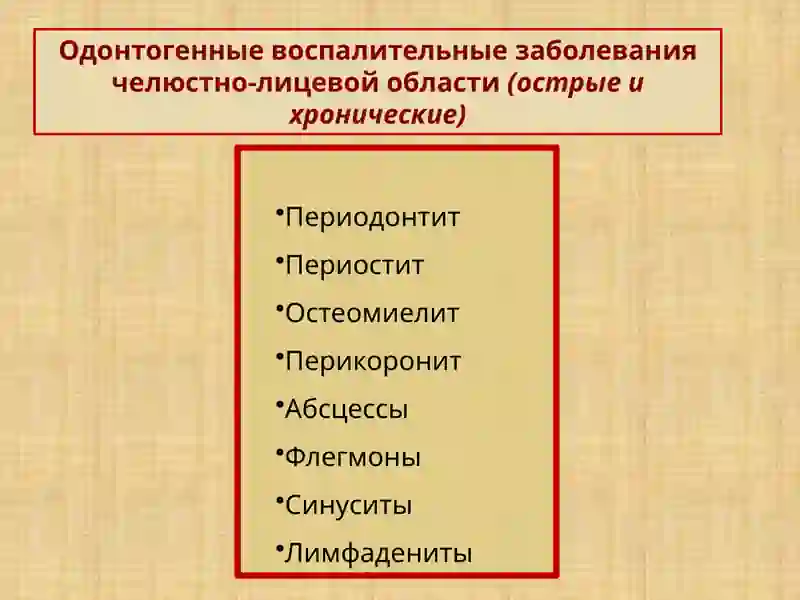 Одонтогенные воспалительные заболевания челюстно-лицевой области (острые и хронические)

•Периодонтит
•Периостит
•Остеомиелит
•Перикоронит
•Абсцессы
•Флегмоны
•Синуситы
•Лимфадениты